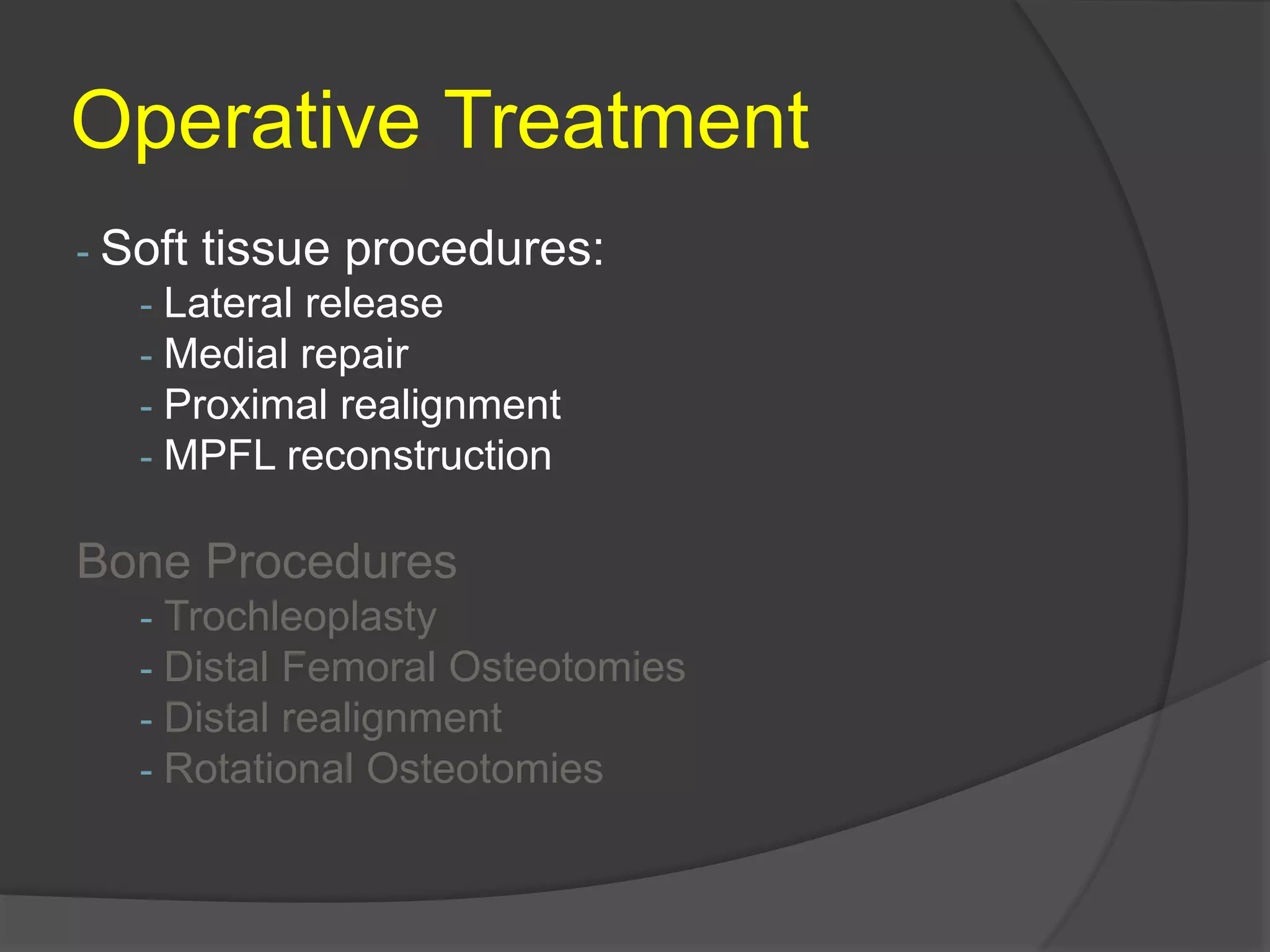 Operative Treatment

- Soft tissue procedures:
- Lateral release
- Medial repair
- Proximal realignment
- MPFL reconstruction

Bone Procedures
- Trochleoplasty
- Distal Femoral Osteotomies
- Distal realignment
- Rotational Osteotomies